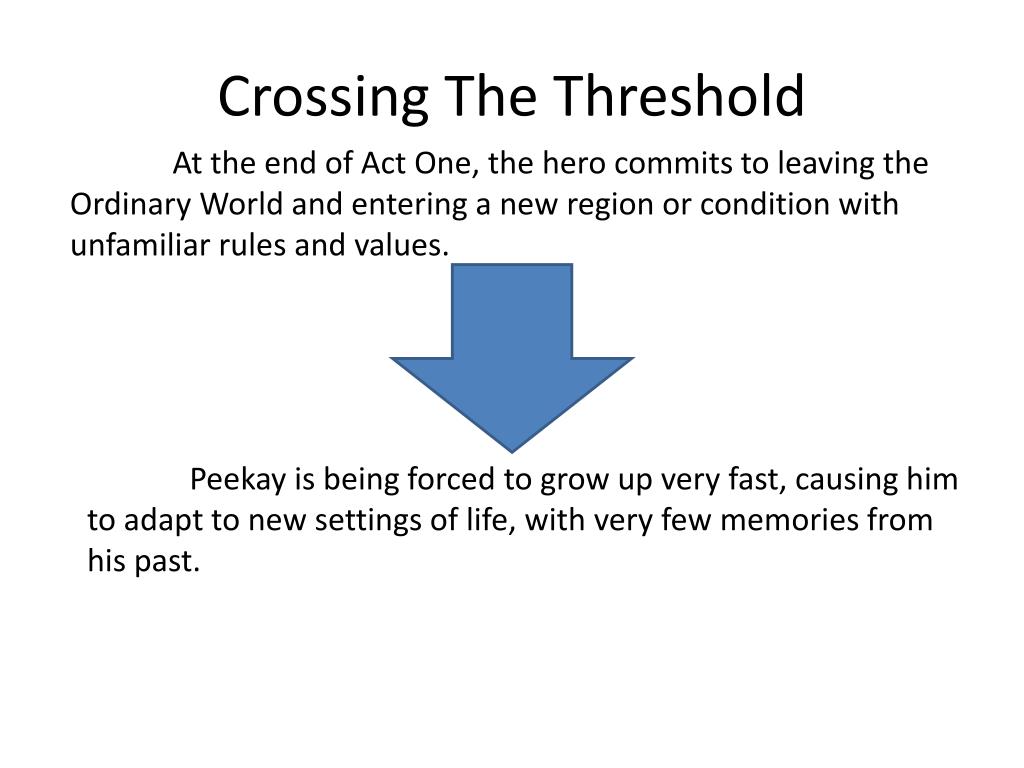 Crossing The Threshold

At the end of Act One, the hero commits to leaving the Ordinary World and entering a new region or condition with unfamiliar rules and values.

Peekay is being forced to grow up very fast, causing him to adapt to new settings of life, with very few memories from his past.